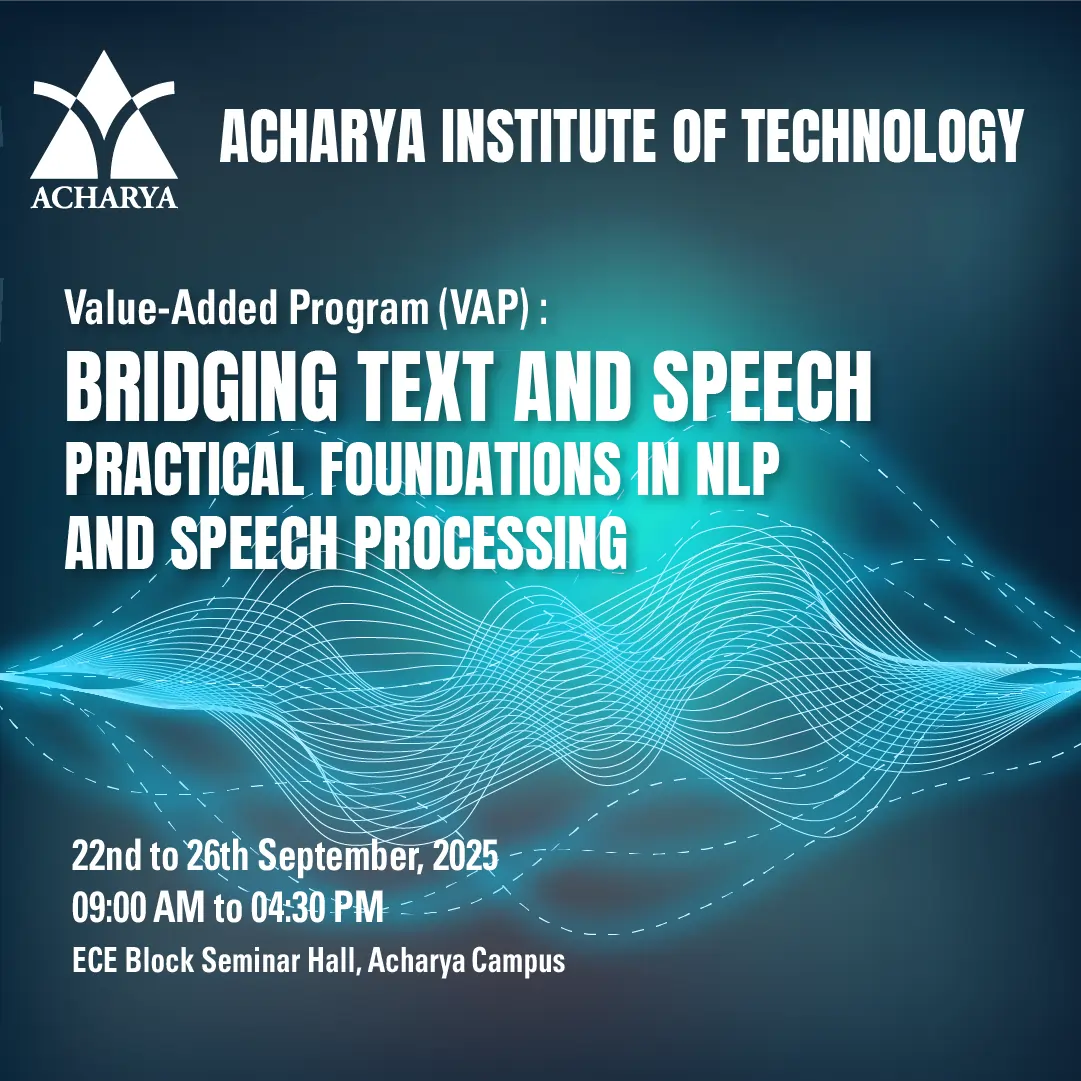 ACHARYA

ACHARYA INSTITUTE OF TECHNOLOGY

Value-Added Program (VAP) :

BRIDGING TEXT AND SPEECH
PRACTICAL FOUNDATIONS IN NLP AND SPEECH PROCESSING

22nd to 26th September, 2025
09:00 AM to 04:30 PM
ECE Block Seminar Hall, Acharya Campus